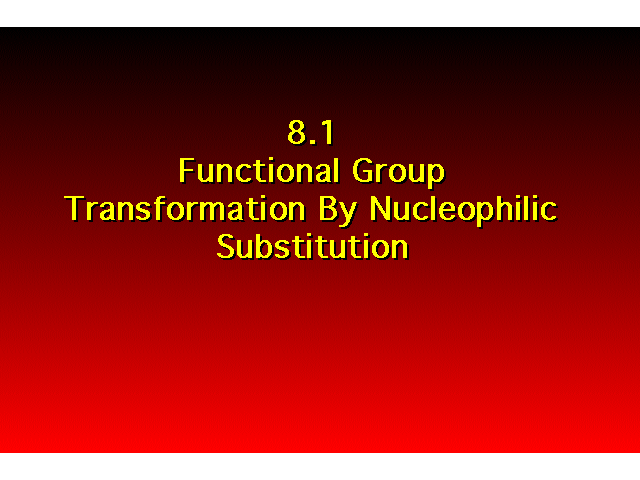 8.1
Functional Group Transformation By Nucleophilic Substitution